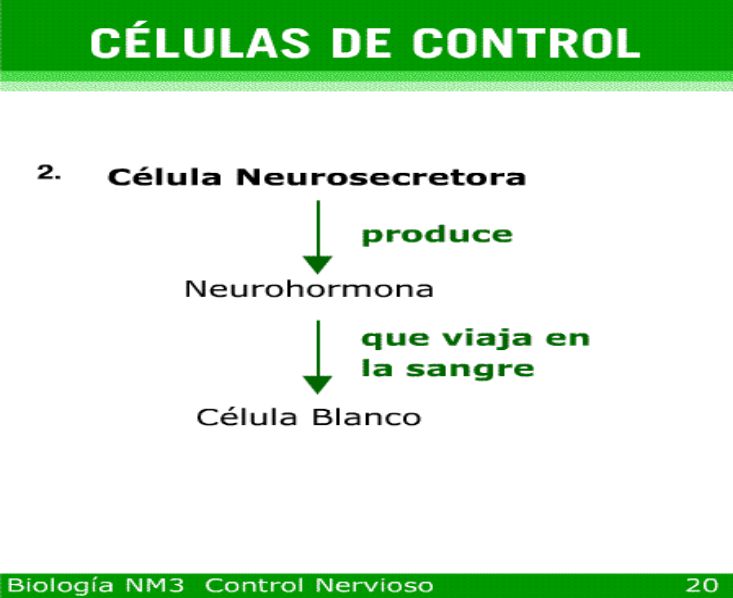 CÉLULAS DE CONTROL

2. Célula Neurosecretora

produce

Neurohormona

que viaja en la sangre

Célula Blanco

Biología NM3 Control Nervioso 20